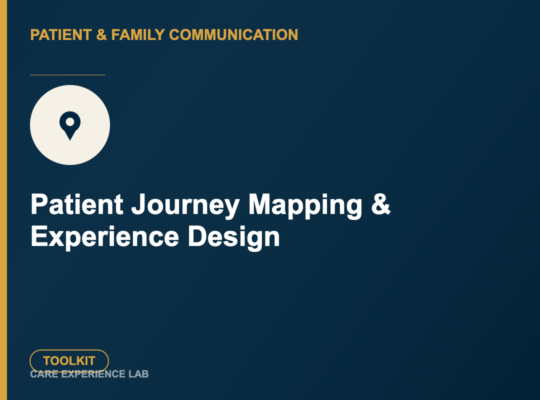 PATIENT & FAMILY COMMUNICATION

Patient Journey Mapping & Experience Design

TOOLKIT

CARE EXPERIENCE LAB